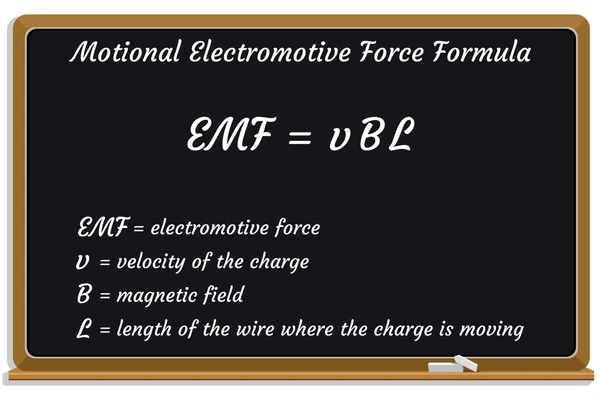 Motional Electromotive Force Formula

$EMF = vBL$

$EMF$ = electromotive force
$v$ = velocity of the charge
$B$ = magnetic field
$L$ = length of the wire where the charge is moving